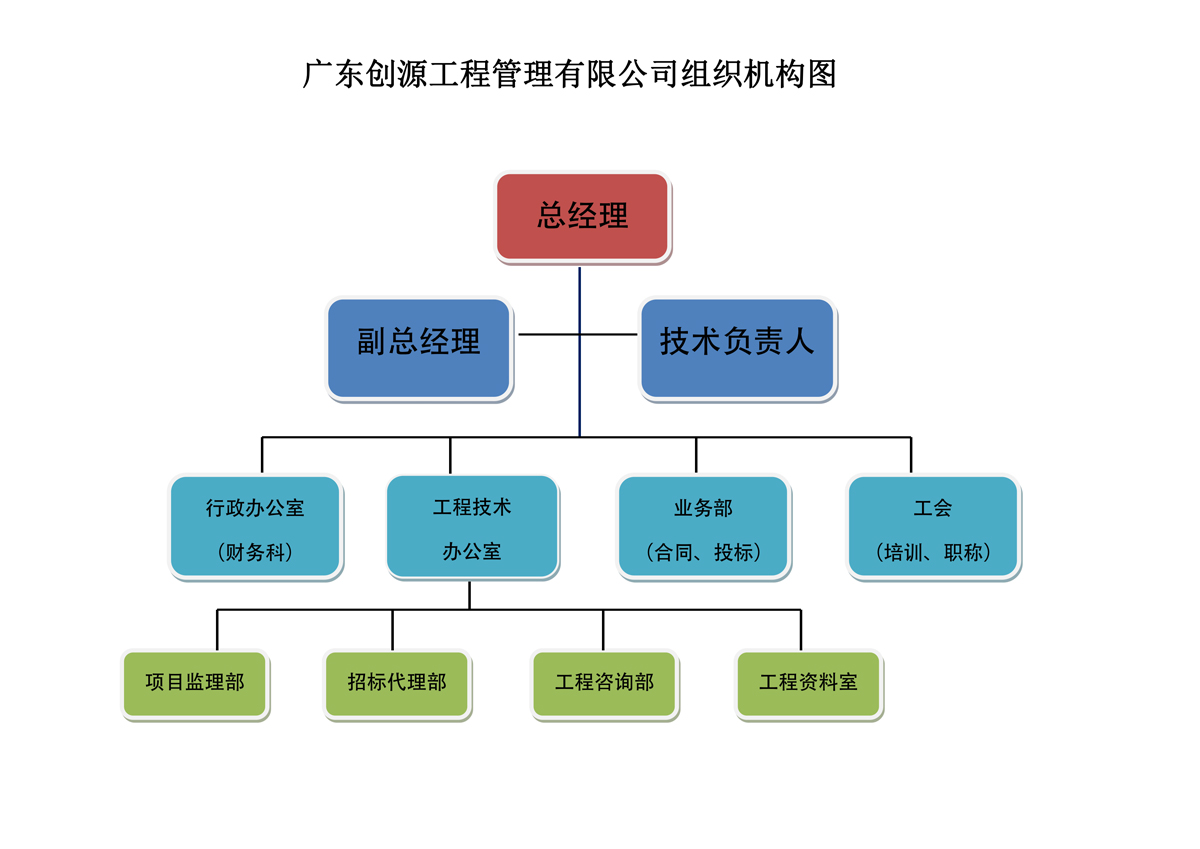 广东创源工程管理有限公司组织机构图

总经理

副总经理

技术负责人

行政办公室
（财务科）

工程技术
办公室

业务部
（合同、投标）

工会
（培训、职称）

项目监理部

招标代理部

工程咨询部

工程资料室